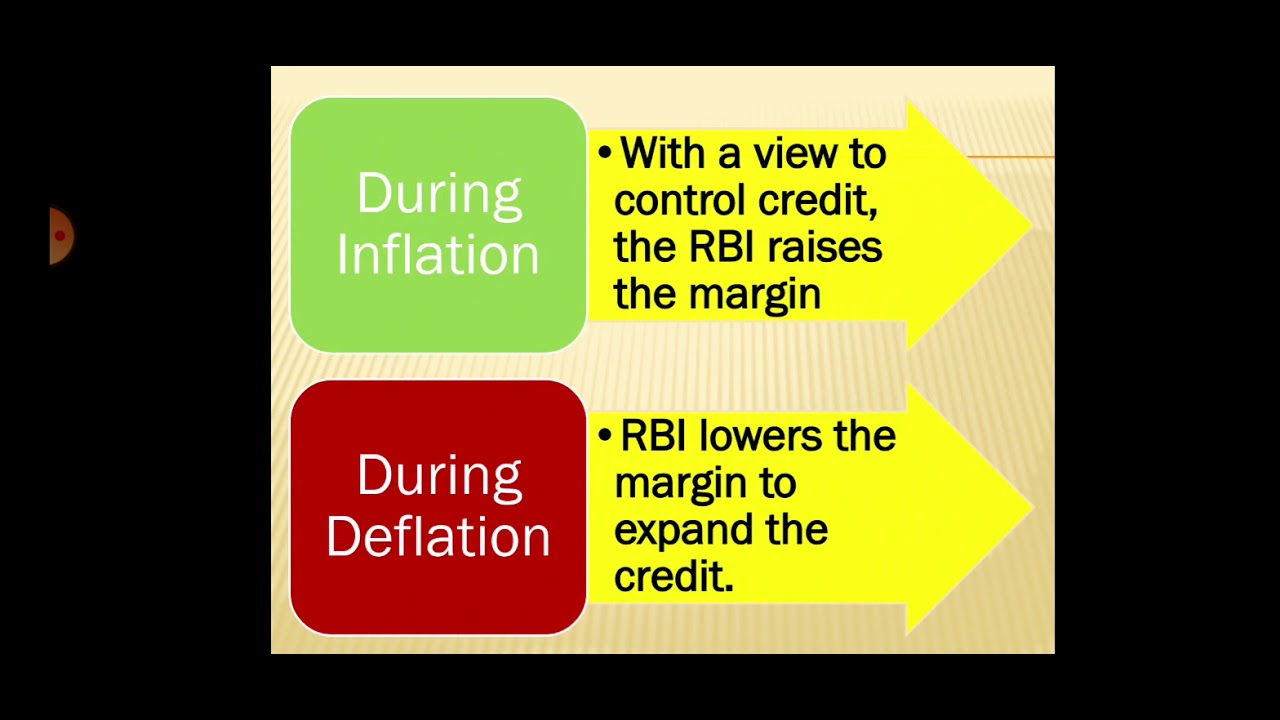 During Inflation

• With a view to control credit, the RBI raises the margin

During Deflation

• RBI lowers the margin to expand the credit.